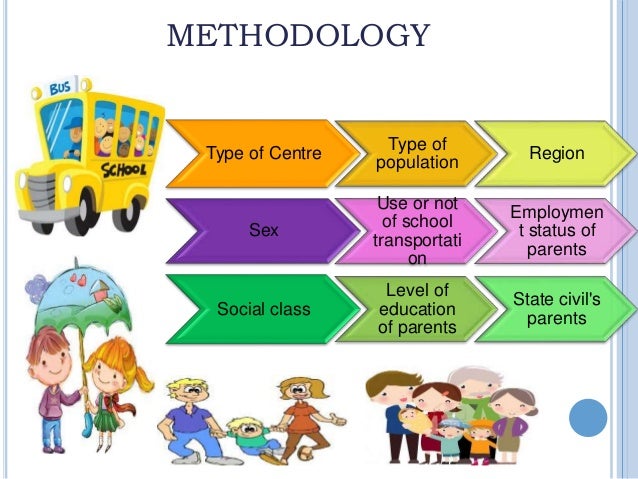 METHODOLOGY

BUS

SCHOOL

Type of Centre

Type of population

Region

Sex

Use or not of school transportation

Employment status of parents

Social class

Level of education of parents

State civil's parents